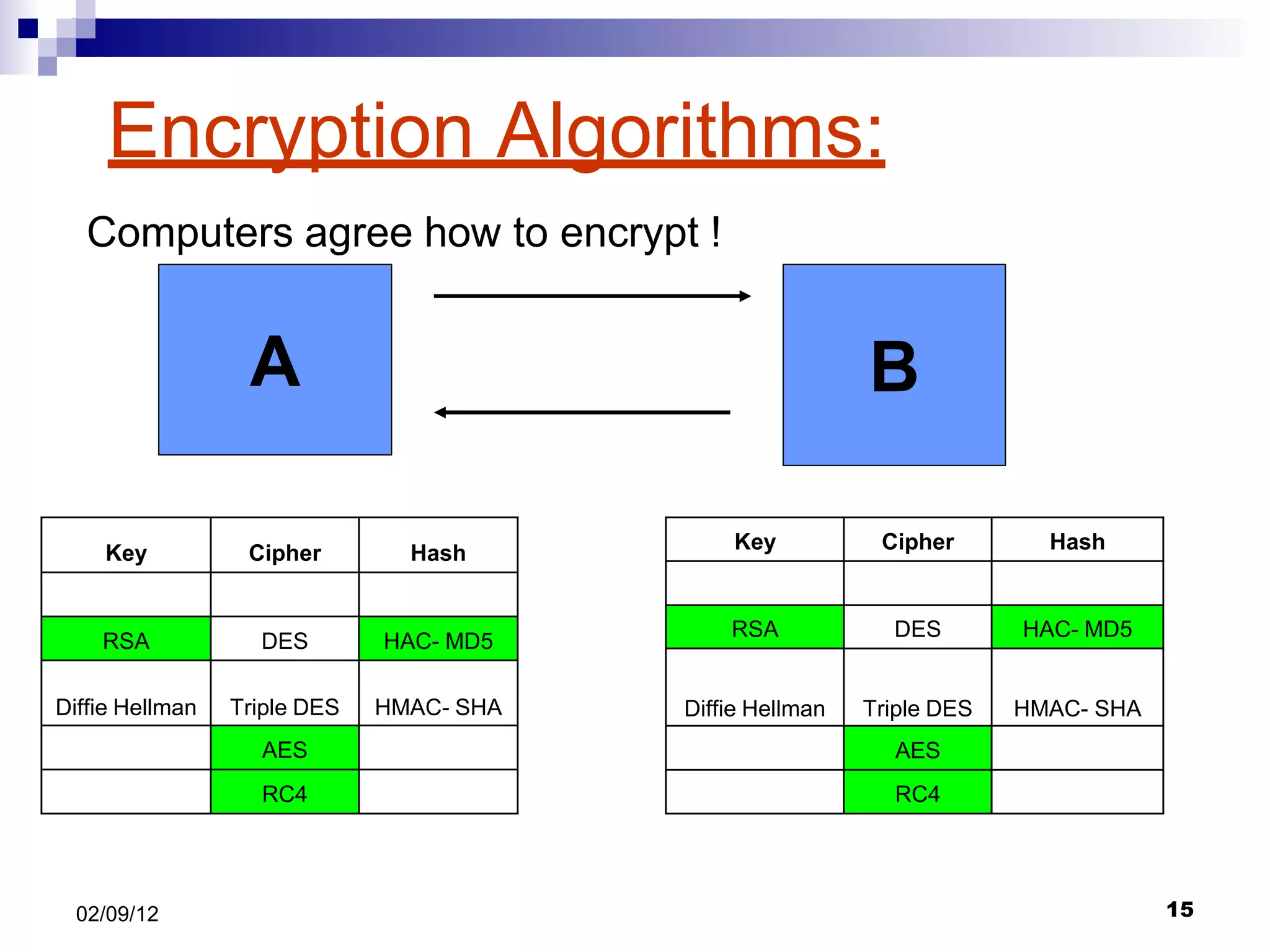 Encryption Algorithms:

Computers agree how to encrypt !

A

B

| Key | Cipher | Hash |
|---|---|---|
| | | |
| RSA | DES | HAC- MD5 |
| Diffie Hellman | Triple DES | HMAC- SHA |
| | AES | |
| | RC4 | |

| Key | Cipher | Hash |
|---|---|---|
| | | |
| RSA | DES | HAC- MD5 |
| Diffie Hellman | Triple DES | HMAC- SHA |
| | AES | |
| | RC4 | |

02/09/12

15